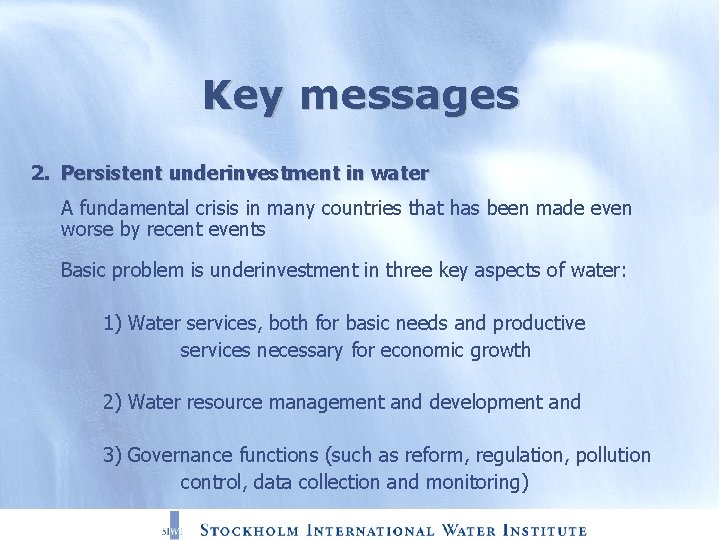 Key messages

2. Persistent underinvestment in water

A fundamental crisis in many countries that has been made even worse by recent events

Basic problem is underinvestment in three key aspects of water:

1) Water services, both for basic needs and productive services necessary for economic growth

2) Water resource management and development and

3) Governance functions (such as reform, regulation, pollution control, data collection and monitoring)

SIWI STOCKHOLM INTERNATIONAL WATER INSTITUTE